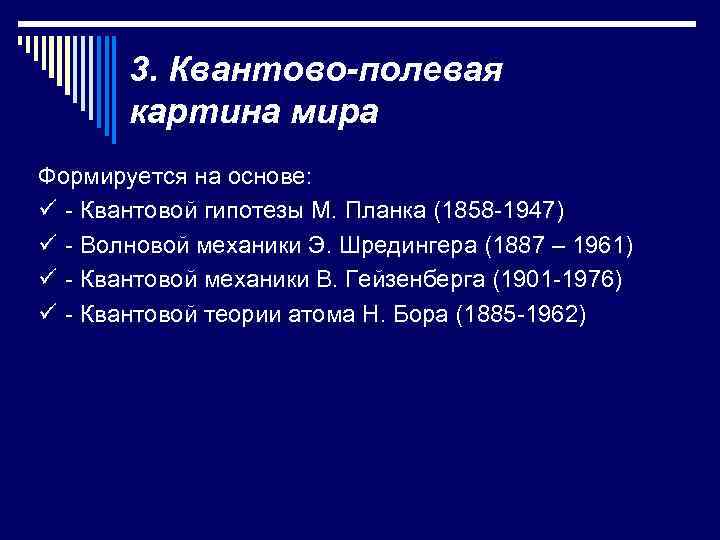 3. Квантово-полевая картина мира

Формируется на основе:

✓ - Квантовой гипотезы М. Планка (1858-1947)

✓ - Волновой механики Э. Шредингера (1887 – 1961)

✓ - Квантовой механики В. Гейзенберга (1901-1976)

✓ - Квантовой теории атома Н. Бора (1885-1962)